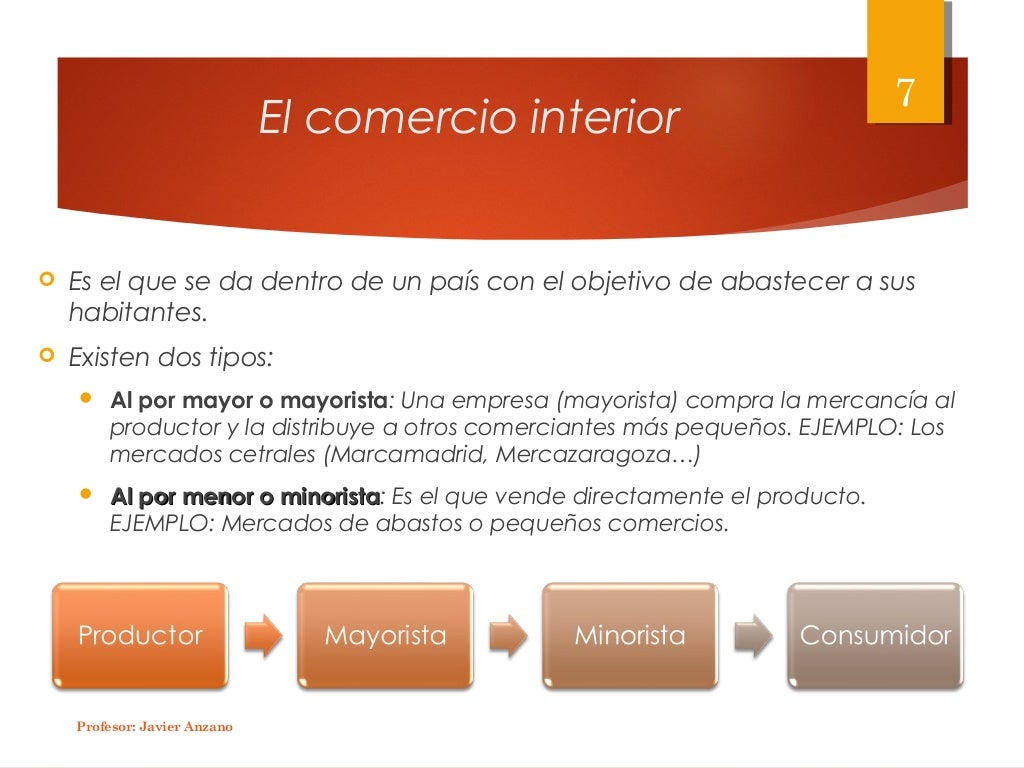 7

El comercio interior

Es el que se da dentro de un país con el objetivo de abastecer a sus habitantes.

Existen dos tipos:

Al por mayor o mayorista: Una empresa (mayorista) compra la mercancía al productor y la distribuye a otros comerciantes más pequeños. EJEMPLO: Los mercados cetrales (Marcamadrid, Mercazaragoza…)

Al por menor o minorista: Es el que vende directamente el producto. EJEMPLO: Mercados de abastos o pequeños comercios.

Productor

Mayorista

Minorista

Consumidor

Profesor: Javier Anzano